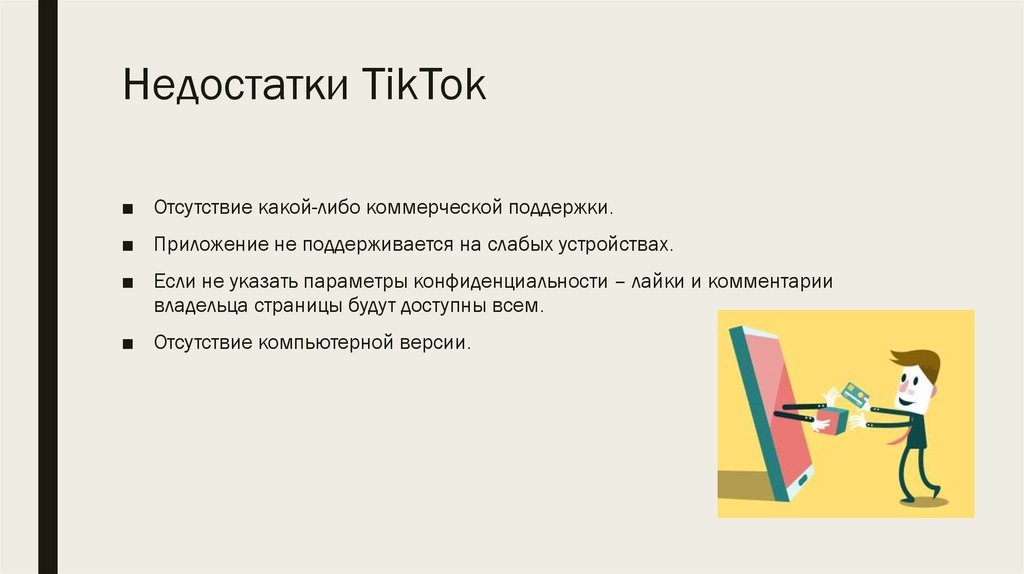 Недостатки TikTok

■ Отсутствие какой-либо коммерческой поддержки.

■ Приложение не поддерживается на слабых устройствах.

■ Если не указать параметры конфиденциальности – лайки и комментарии владельца страницы будут доступны всем.

■ Отсутствие компьютерной версии.